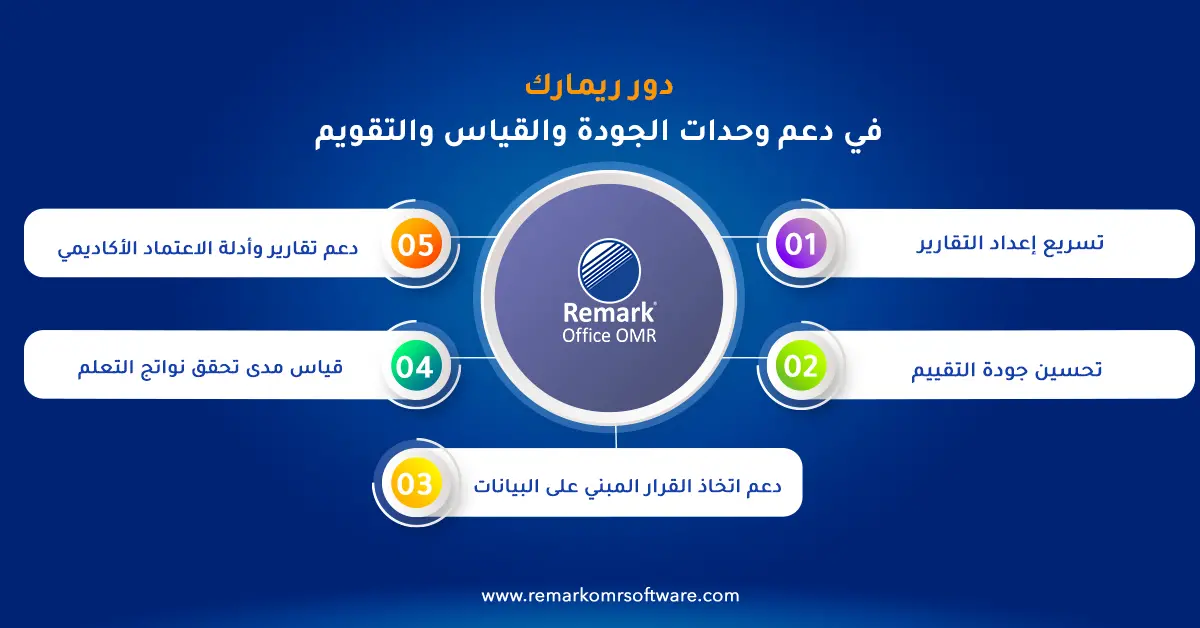 دور ريمارك
في دعم وحدات الجودة والقياس والتقويم

Remark® Office OMR

01 تسريع إعداد التقارير

02 تحسين جودة التقييم

03 دعم اتخاذ القرار المبني على البيانات

04 قياس مدى تحقق نواتج التعلم

05 دعم تقارير وأدلة الاعتماد الأكاديمي

www.remarkomrsoftware.com